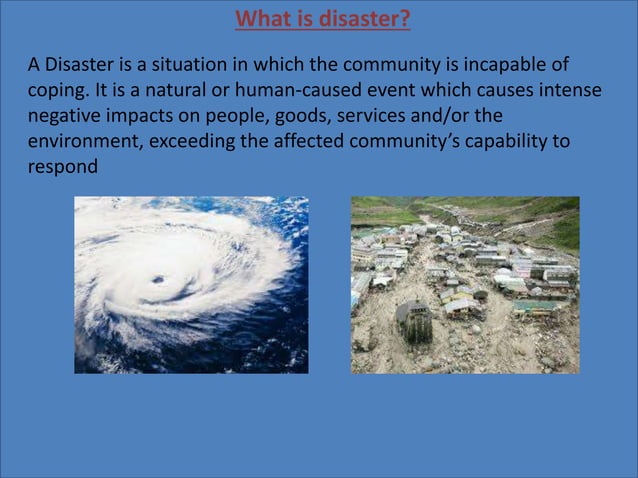 What is disaster?

A Disaster is a situation in which the community is incapable of coping. It is a natural or human-caused event which causes intense negative impacts on people, goods, services and/or the environment, exceeding the affected community's capability to respond